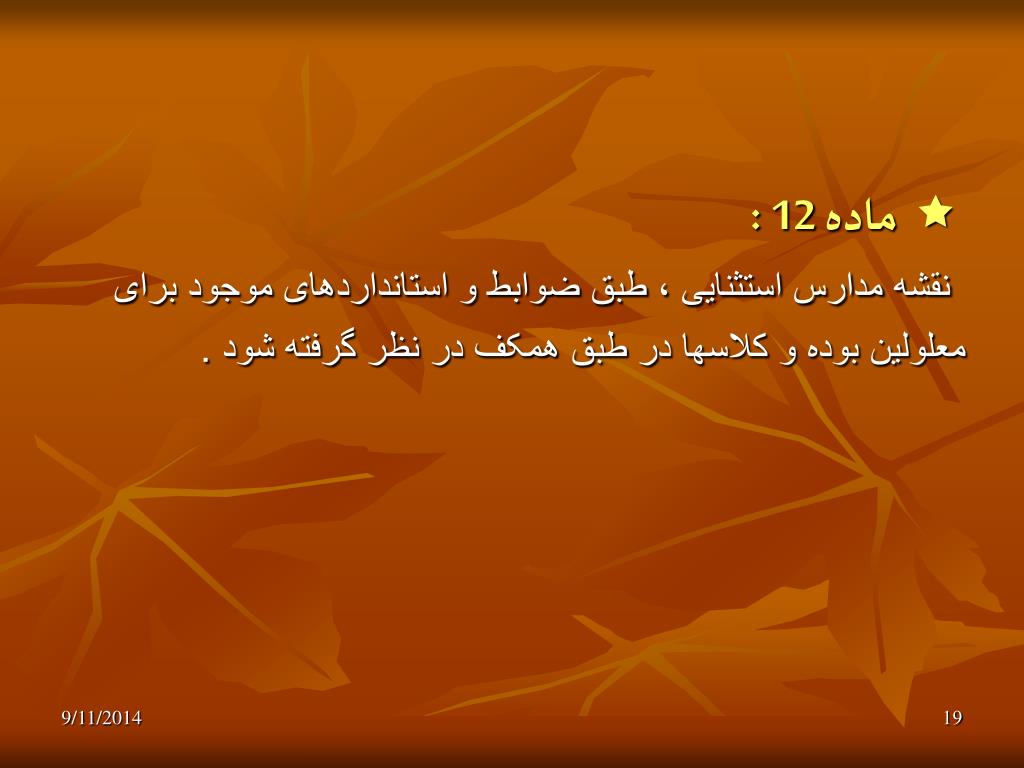 ماده 12 :

نقشه مدارس استثنایی ، طبق ضوابط و استانداردهای موجود برای معلولین بوده و کلاسها در طبق همکف در نظر گرفته شود .

9/11/2014

19